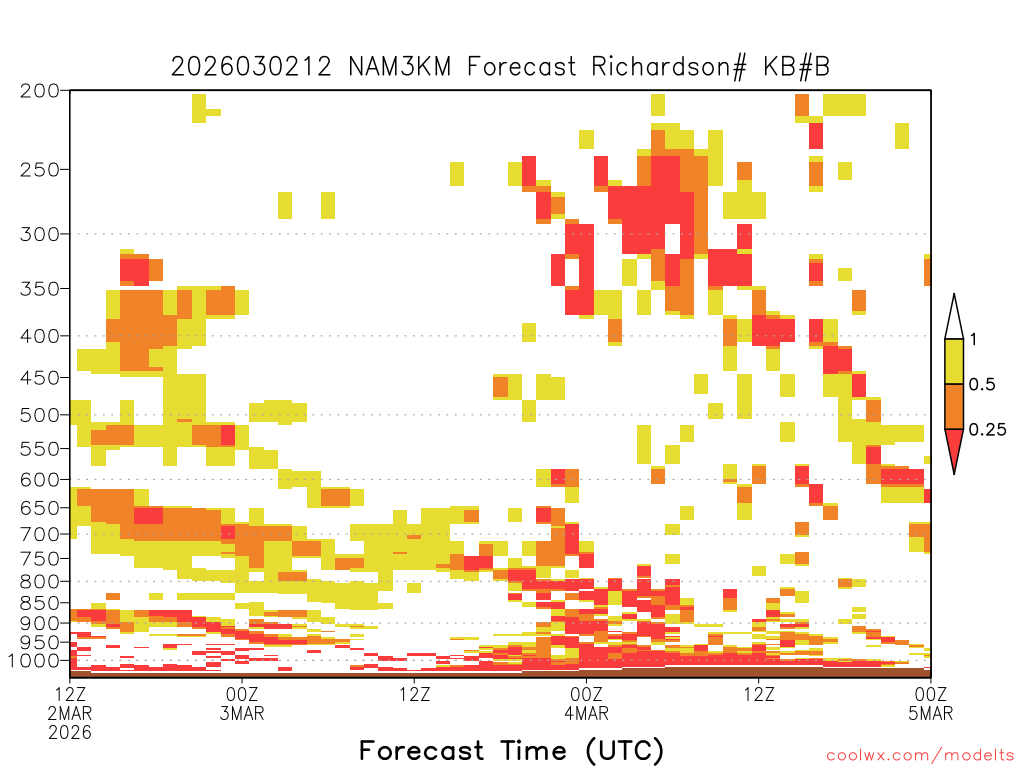 2026030212 NAM3KM Forecast Richardson# KB#B

200
250
300
350
400
450
500
550
600
650
700
750
800
850
900
950
1000

1
0.5
0.25

12Z
2MAR
2026

00Z
3MAR

12Z

00Z
4MAR

12Z

00Z
5MAR

Forecast Time (UTC)

coolwx.com/modelts